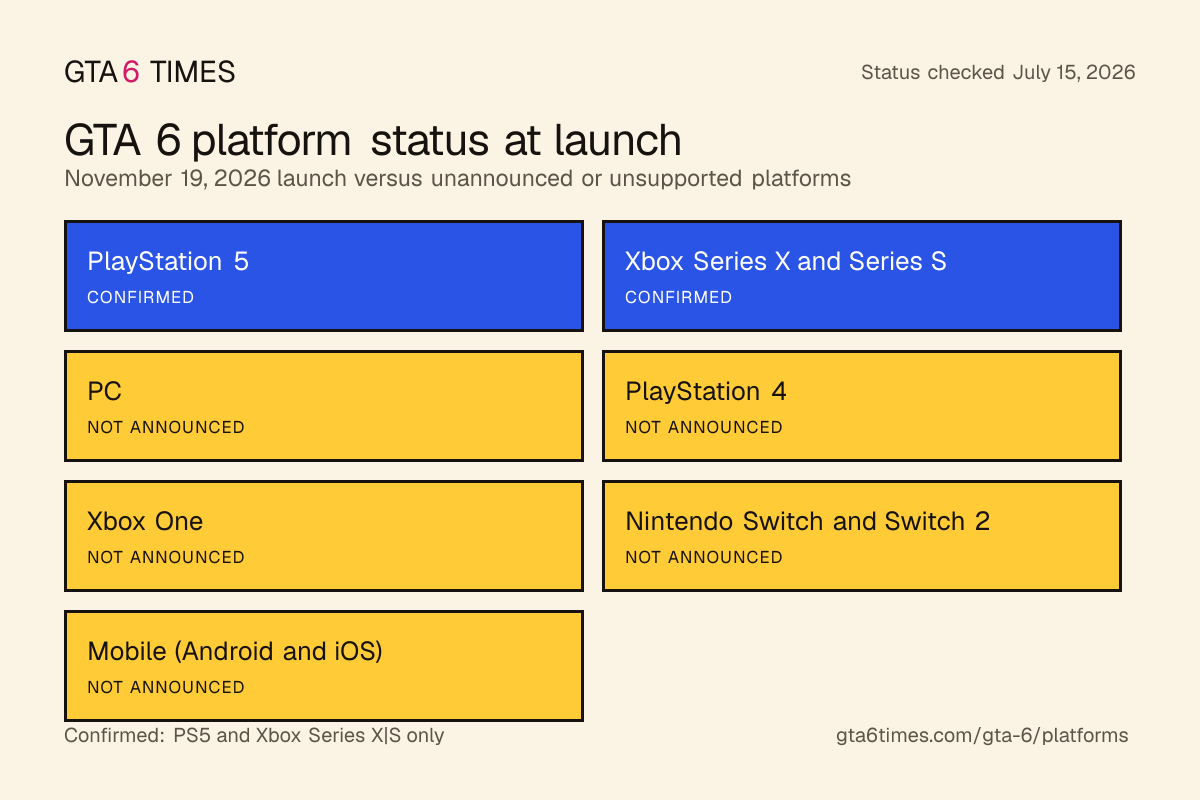 GTA 6 TIMES

Status checked July 15, 2026

GTA 6 platform status at launch

November 19, 2026 launch versus unannounced or unsupported platforms

PlayStation 5
CONFIRMED

Xbox Series X and Series S
CONFIRMED

PC
NOT ANNOUNCED

PlayStation 4
NOT ANNOUNCED

Xbox One
NOT ANNOUNCED

Nintendo Switch and Switch 2
NOT ANNOUNCED

Mobile (Android and iOS)
NOT ANNOUNCED

Confirmed: PS5 and Xbox Series X|S only

gta6times.com/gta-6/platforms